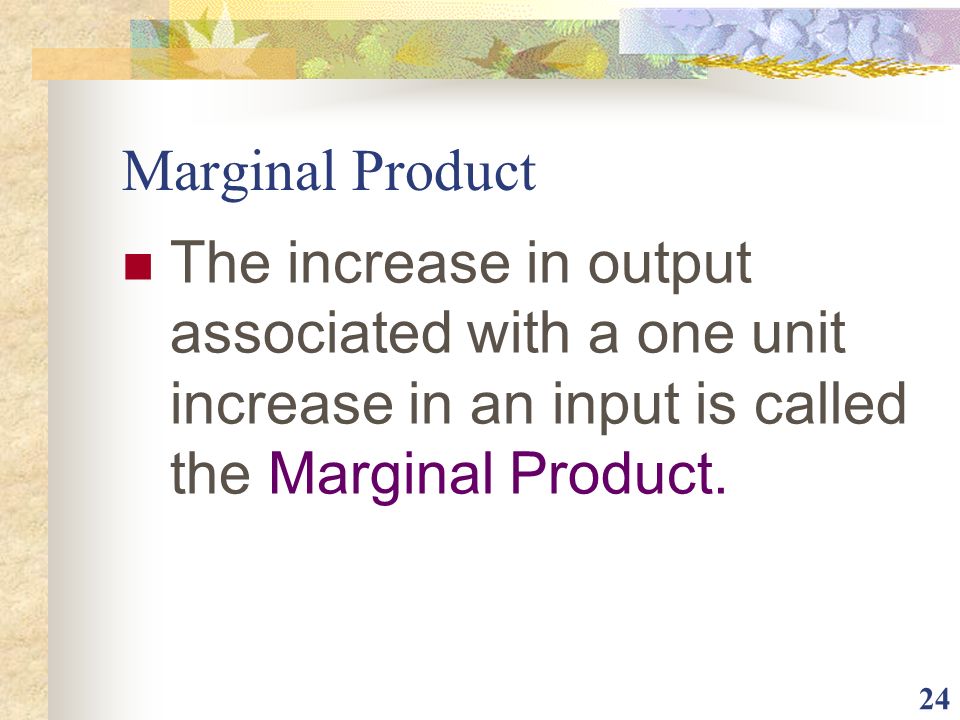 Marginal Product

The increase in output associated with a one unit increase in an input is called the Marginal Product.

24